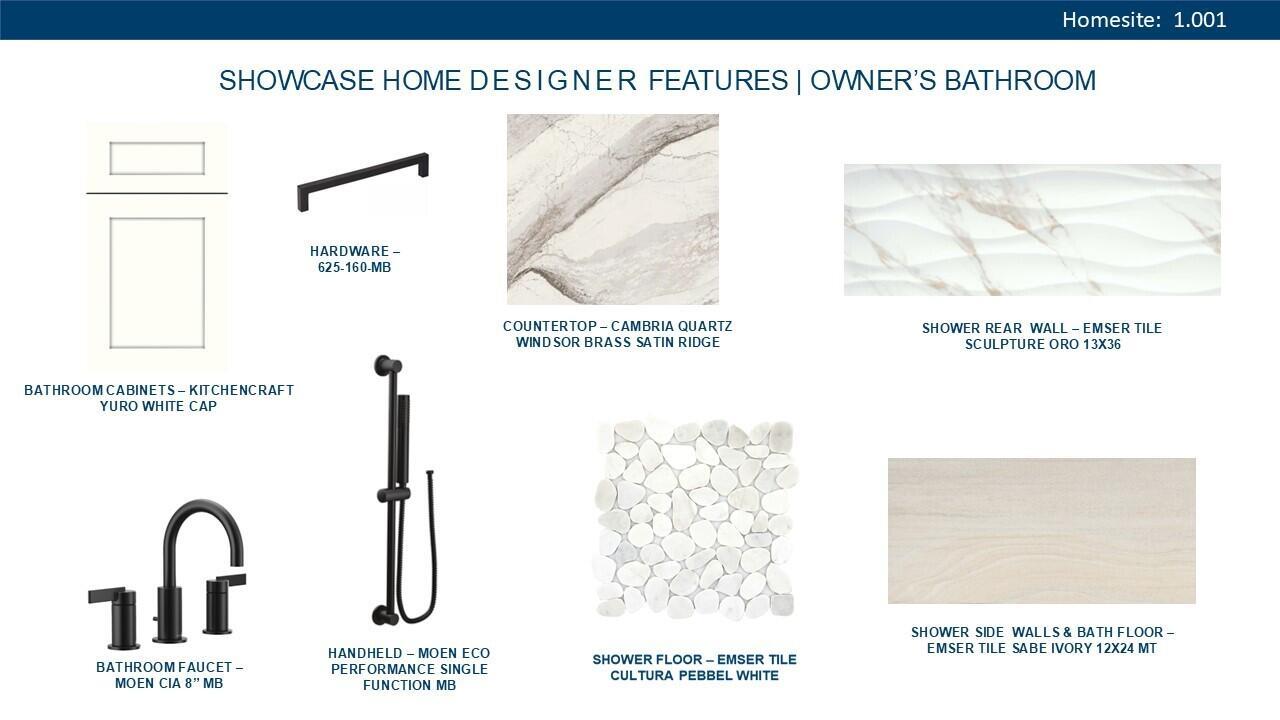 Homesite: 1.001

SHOWCASE HOME DESIGNER FEATURES | OWNER'S BATHROOM

HARDWARE – 625-160-MB

COUNTERTOP – CAMBRIA QUARTZ WINDSOR BRASS SATIN RIDGE

SHOWER REAR WALL – EMSER TILE SCULPTURE ORO 13X36

BATHROOM CABINETS – KITCHENCRAFT YURO WHITE CAP

BATHROOM FAUCET – MOEN CIA 8" MB

HANDHELD – MOEN ECO PERFORMANCE SINGLE FUNCTION MB

SHOWER FLOOR – EMSER TILE CULTURA PEBBEL WHITE

SHOWER SIDE WALLS & BATH FLOOR – EMSER TILE SABE IVORY 12X24 MT